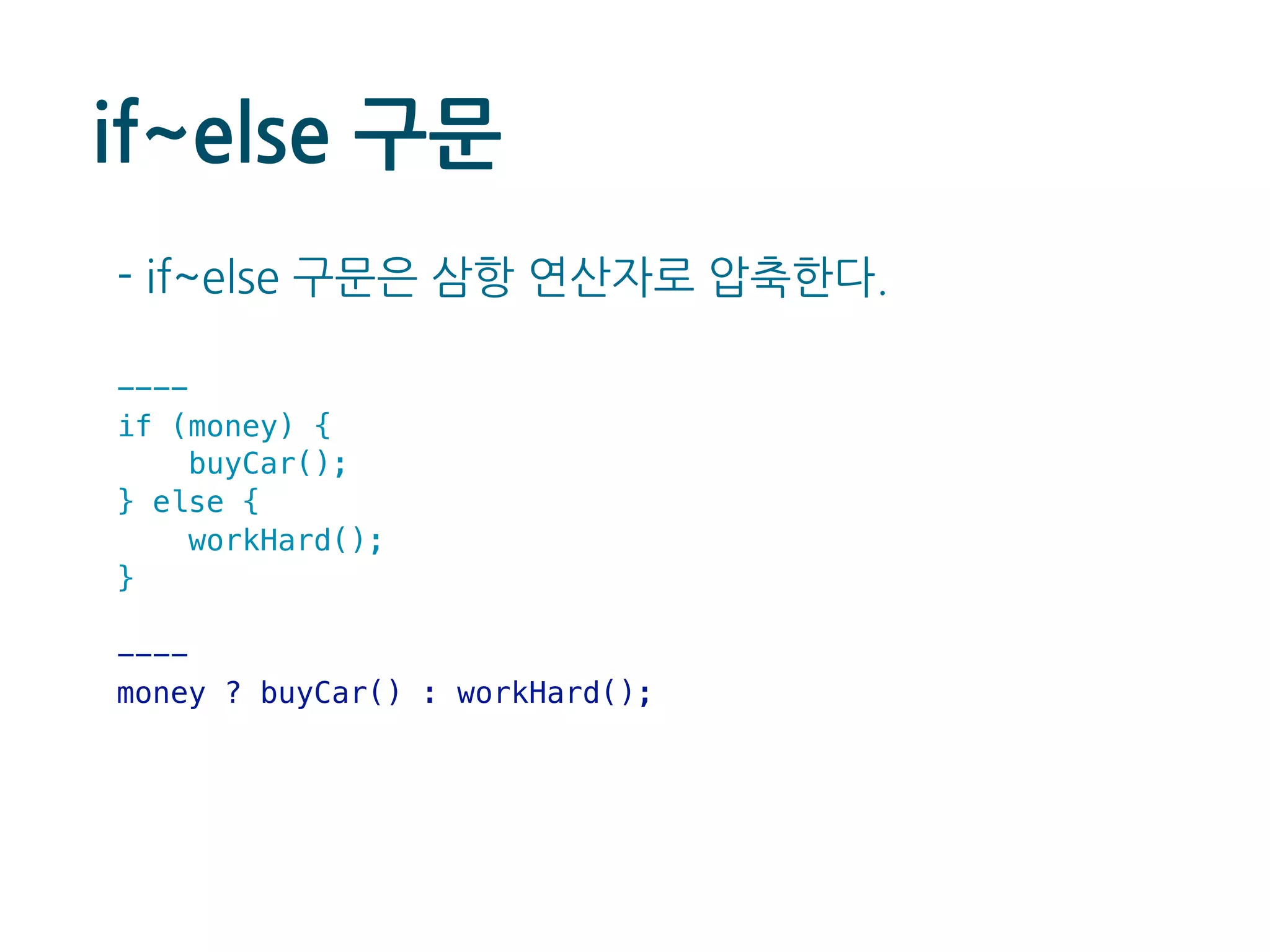 if~else 구문

- if~else 구문은 삼항 연산자로 압축한다.

----
if (money) {
    buyCar();
} else {
    workHard();
}

----
money ? buyCar() : workHard();